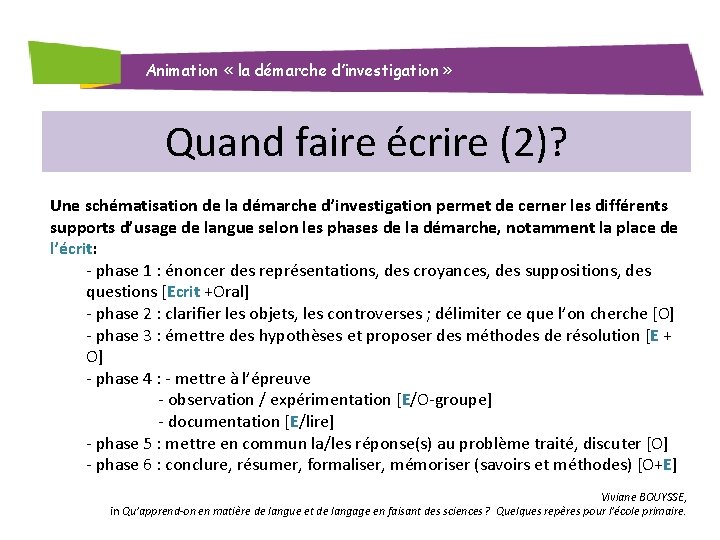 Animation « la démarche d'investigation »

Quand faire écrire (2)?

Une schématisation de la démarche d'investigation permet de cerner les différents supports d'usage de langue selon les phases de la démarche, notamment la place de l'écrit:

- phase 1 : énoncer des représentations, des croyances, des suppositions, des questions [Ecrit +Oral]
- phase 2 : clarifier les objets, les controverses ; délimiter ce que l'on cherche [O]
- phase 3 : émettre des hypothèses et proposer des méthodes de résolution [E + O]
- phase 4 : - mettre à l'épreuve
- observation / expérimentation [E/O-groupe]
- documentation [E/lire]
- phase 5 : mettre en commun la/les réponse(s) au problème traité, discuter [O]
- phase 6 : conclure, résumer, formaliser, mémoriser (savoirs et méthodes) [O+E]

Viviane BOUYSSE,
in Qu'apprend-on en matière de langue et de langage en faisant des sciences ? Quelques repères pour l'école primaire.